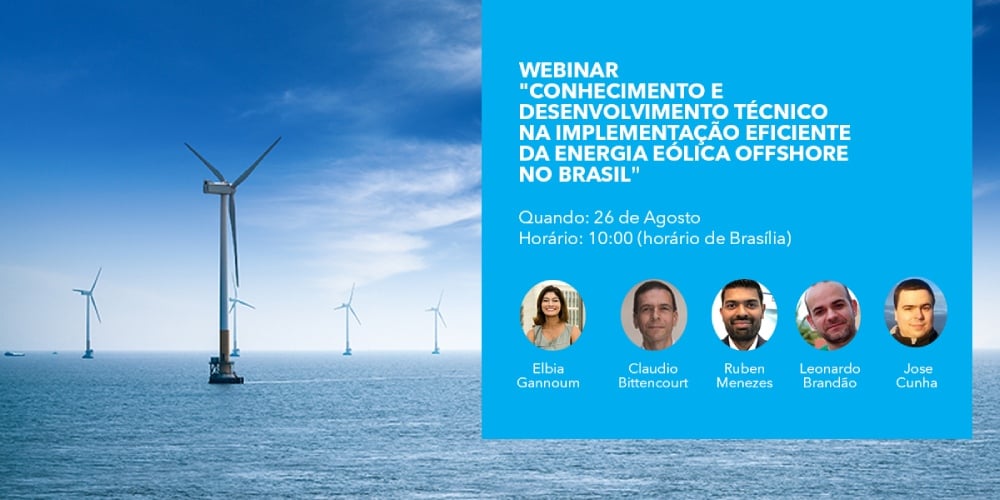 WEBINAR
"CONHECIMENTO E DESENVOLVIMENTO TÉCNICO NA IMPLEMENTAÇÃO EFICIENTE DA ENERGIA EÓLICA OFFSHORE NO BRASIL"

Quando: 26 de Agosto
Horário: 10:00 (horário de Brasília)

Elbia Gannoum

Claudio Bittencourt

Ruben Menezes

Leonardo Brandão

Jose Cunha